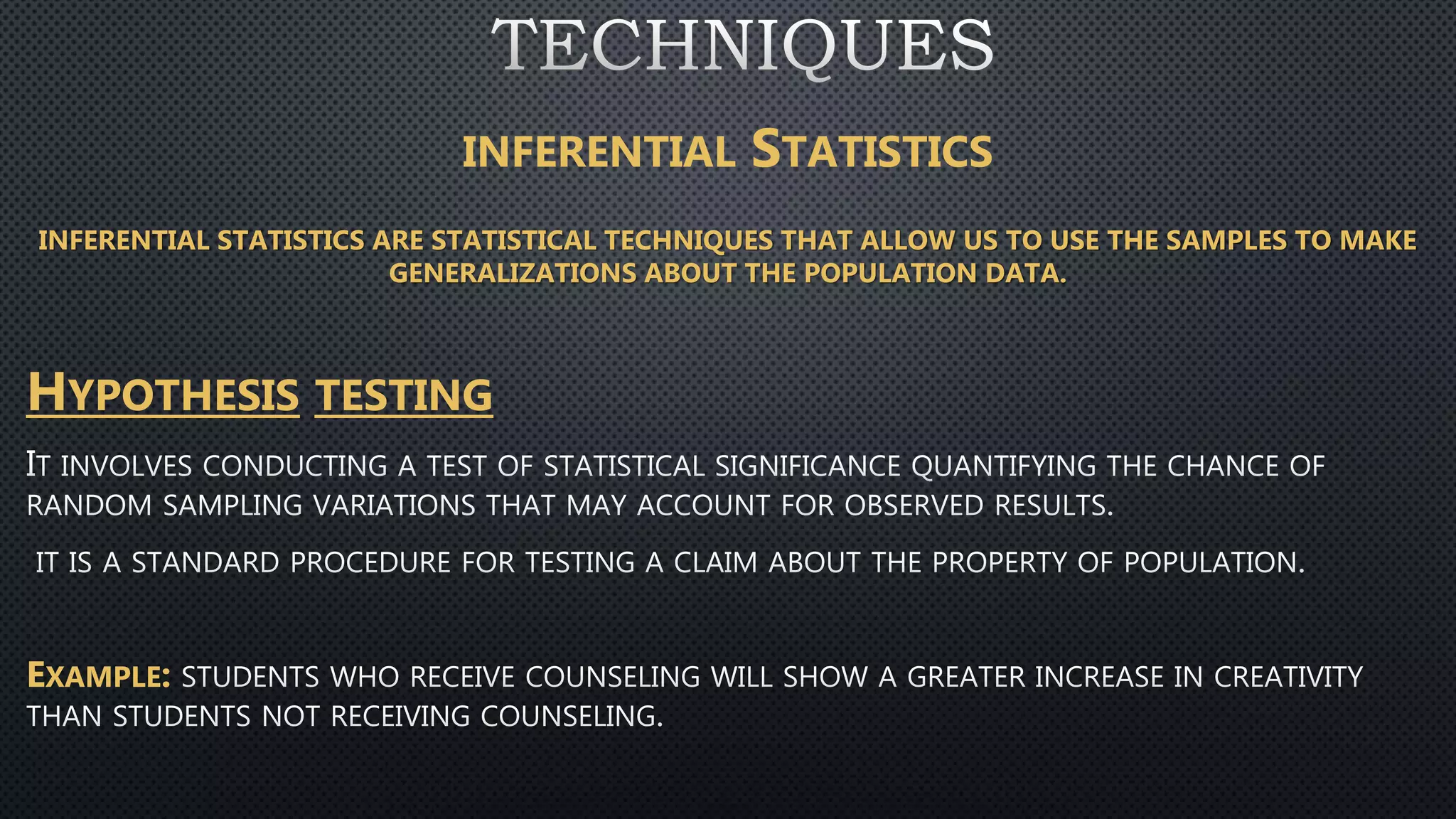 TECHNIQUES

INFERENTIAL STATISTICS

INFERENTIAL STATISTICS ARE STATISTICAL TECHNIQUES THAT ALLOW US TO USE THE SAMPLES TO MAKE GENERALIZATIONS ABOUT THE POPULATION DATA.

HYPOTHESIS TESTING

IT INVOLVES CONDUCTING A TEST OF STATISTICAL SIGNIFICANCE QUANTIFYING THE CHANCE OF RANDOM SAMPLING VARIATIONS THAT MAY ACCOUNT FOR OBSERVED RESULTS.

IT IS A STANDARD PROCEDURE FOR TESTING A CLAIM ABOUT THE PROPERTY OF POPULATION.

EXAMPLE: STUDENTS WHO RECEIVE COUNSELING WILL SHOW A GREATER INCREASE IN CREATIVITY THAN STUDENTS NOT RECEIVING COUNSELING.